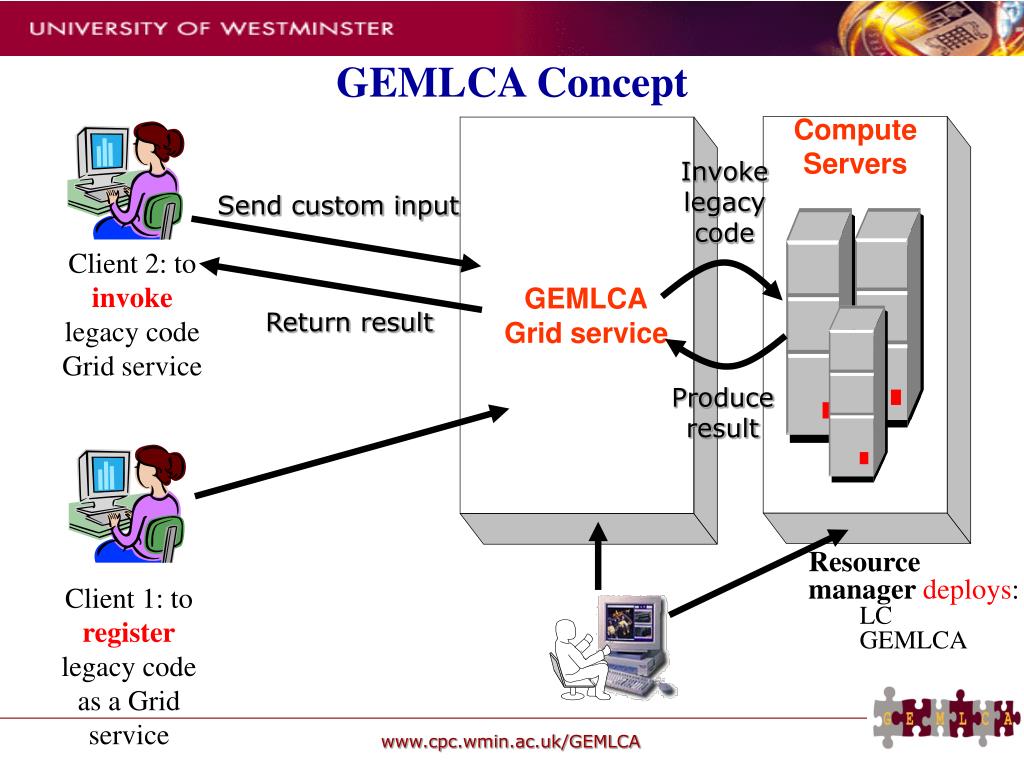 UNIVERSITY OF WESTMINSTER

GEMLCA Concept

Send custom input

Client 2: to invoke legacy code Grid service

Return result

GEMLCA Grid service

Invoke legacy code

Compute Servers

Produce result

Client 1: to register legacy code as a Grid service

Resource manager deploys: LC GEMLCA

www.cpc.wmin.ac.uk/GEMLCA

G E M L C A